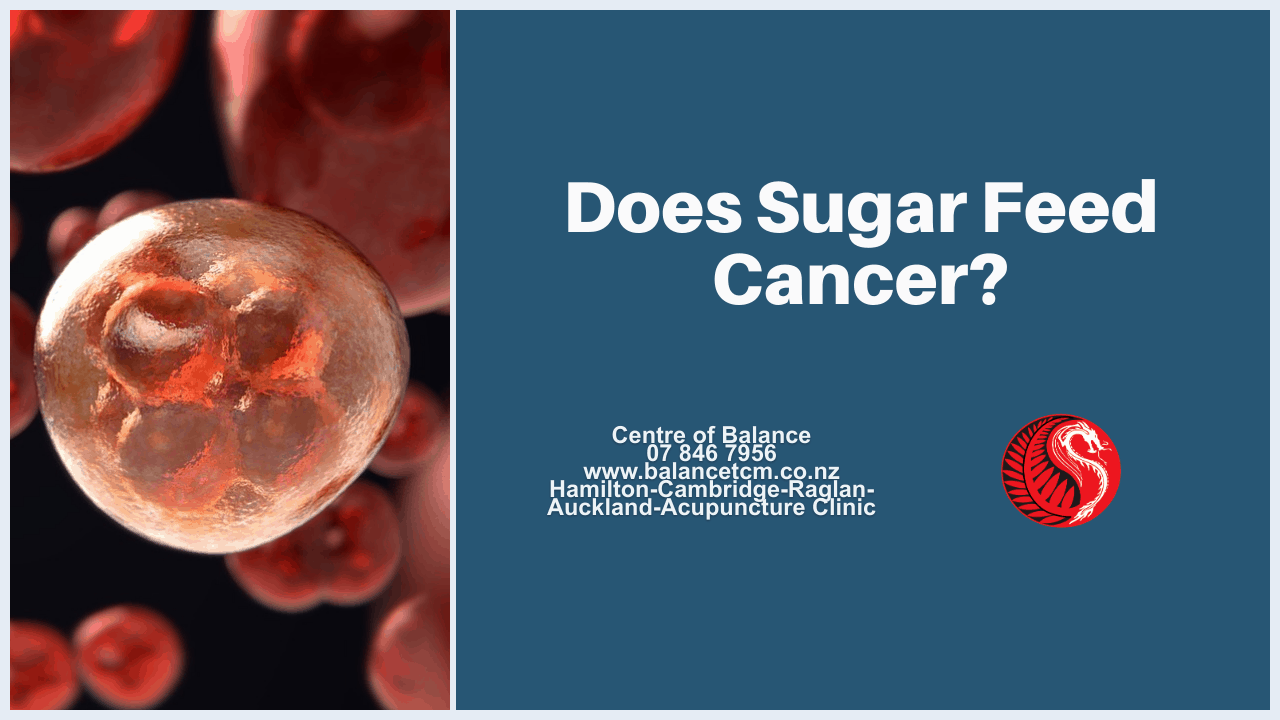 Does Sugar Feed Cancer?

Centre of Balance
07 846 7956
www.balancetcm.co.nz
Hamilton-Cambridge-Raglan-Auckland-Acupuncture Clinic